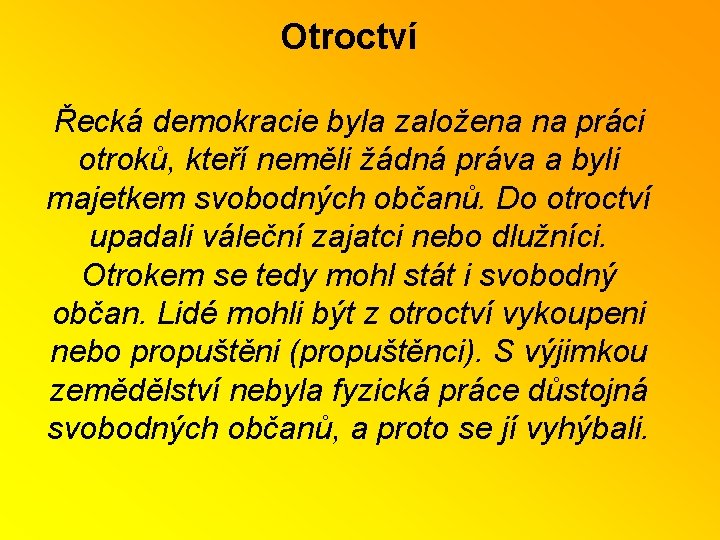 Otroctví

Řecká demokracie byla založena na práci otroků, kteří neměli žádná práva a byli majetkem svobodných občanů. Do otroctví upadali váleční zajatci nebo dlužníci. Otrokem se tedy mohl stát i svobodný občan. Lidé mohli být z otroctví vykoupeni nebo propuštěni (propuštěnci). S výjimkou zemědělství nebyla fyzická práce důstojná svobodných občanů, a proto se jí vyhýbali.